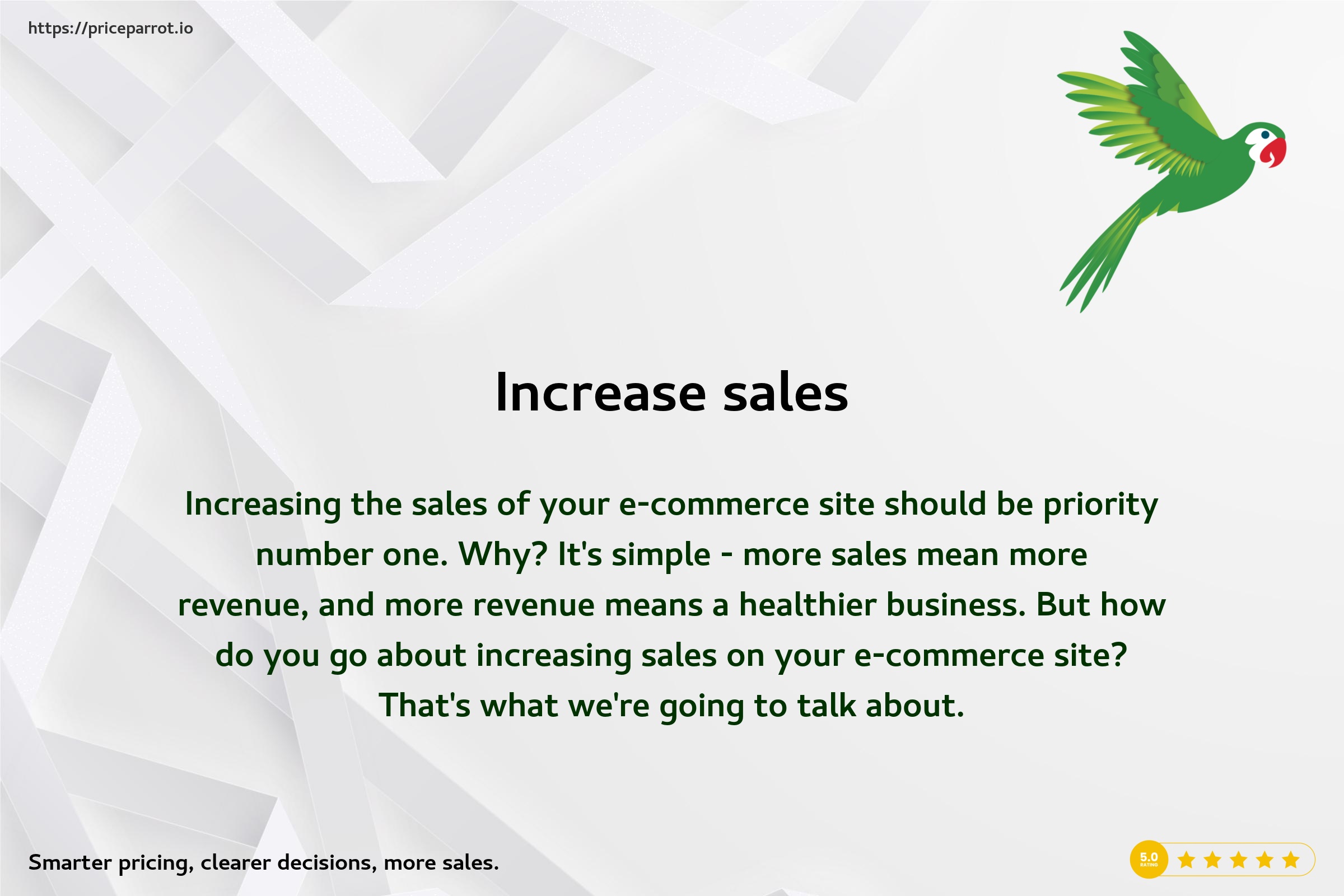 https://priceparrot.io

Increase sales

Increasing the sales of your e-commerce site should be priority number one. Why? It's simple - more sales mean more revenue, and more revenue means a healthier business. But how do you go about increasing sales on your e-commerce site? That's what we're going to talk about.

Smarter pricing, clearer decisions, more sales.

5.0 RATING